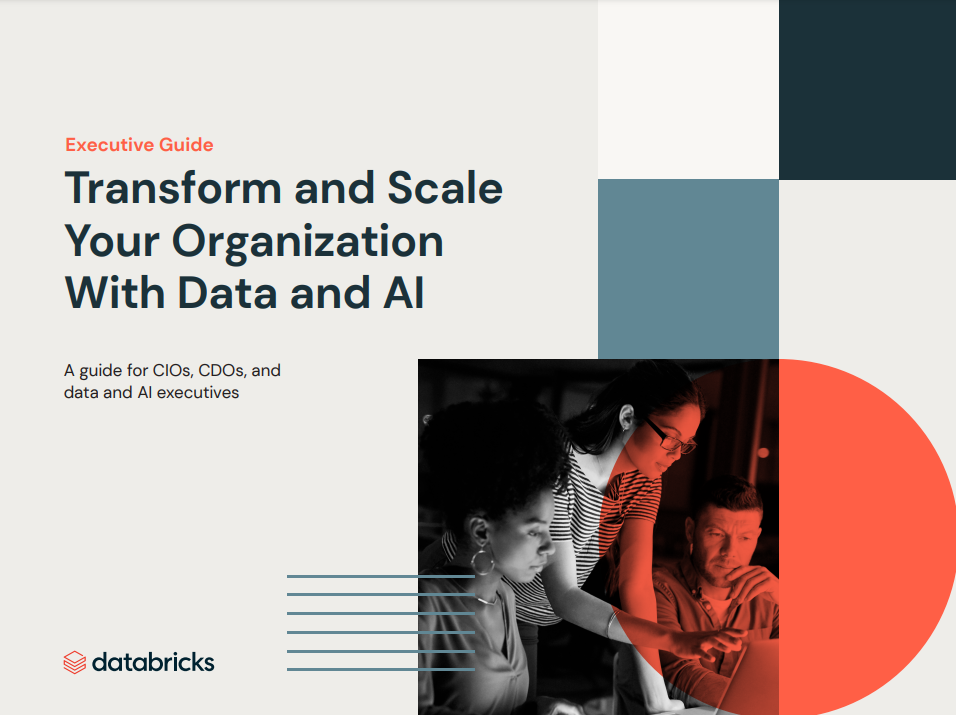 Executive Guide

Transform and Scale Your Organization With Data and AI

A guide for CIOs, CDOs, and data and AI executives

databricks